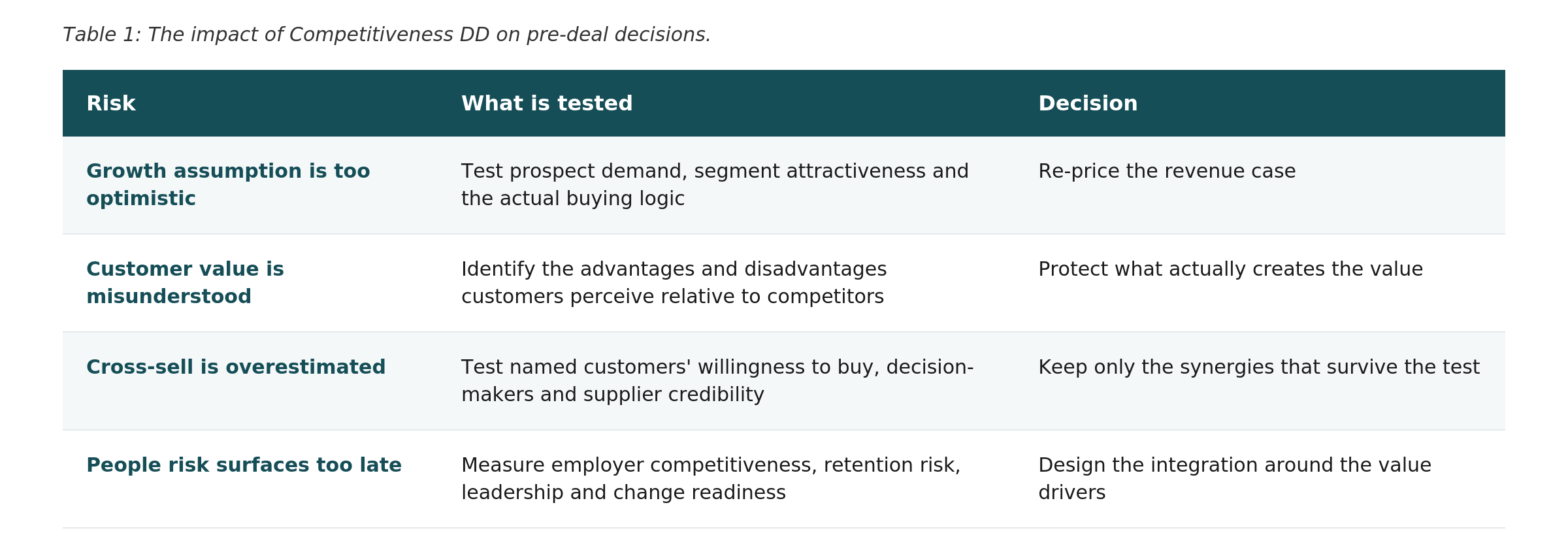 Table 1: The impact of Competitiveness DD on pre-deal decisions.

| Risk | What is tested | Decision |
|---|---|---|
| Growth assumption is too optimistic | Test prospect demand, segment attractiveness and the actual buying logic | Re-price the revenue case |
| Customer value is misunderstood | Identify the advantages and disadvantages customers perceive relative to competitors | Protect what actually creates the value |
| Cross-sell is overestimated | Test named customers' willingness to buy, decision-makers and supplier credibility | Keep only the synergies that survive the test |
| People risk surfaces too late | Measure employer competitiveness, retention risk, leadership and change readiness | Design the integration around the value drivers |